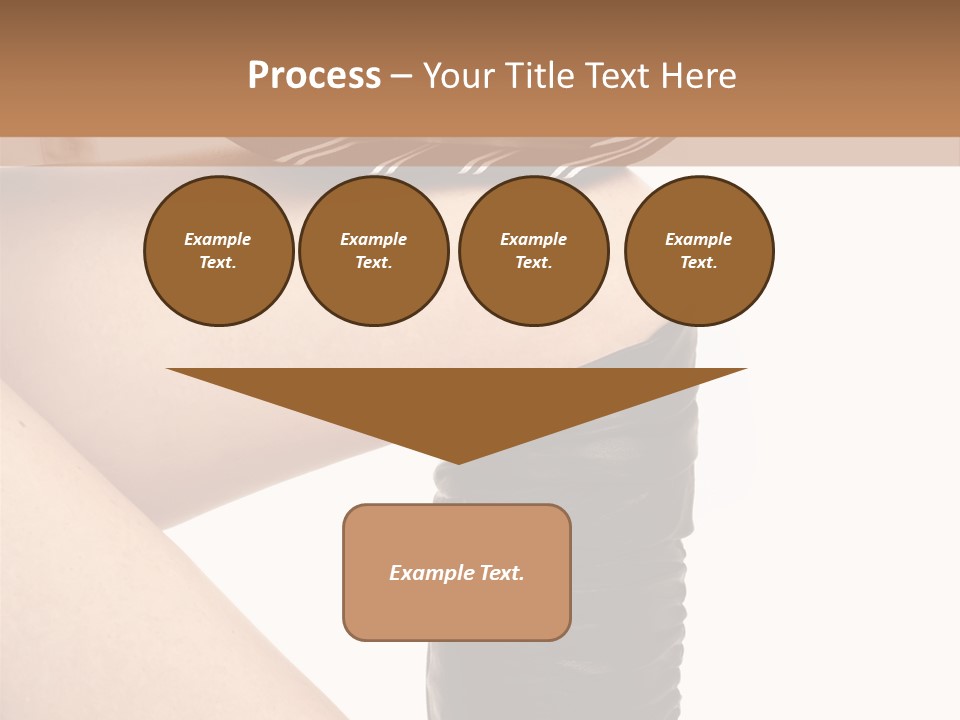 Process – Your Title Text Here

Example Text.

Example Text.

Example Text.

Example Text.

Example Text.